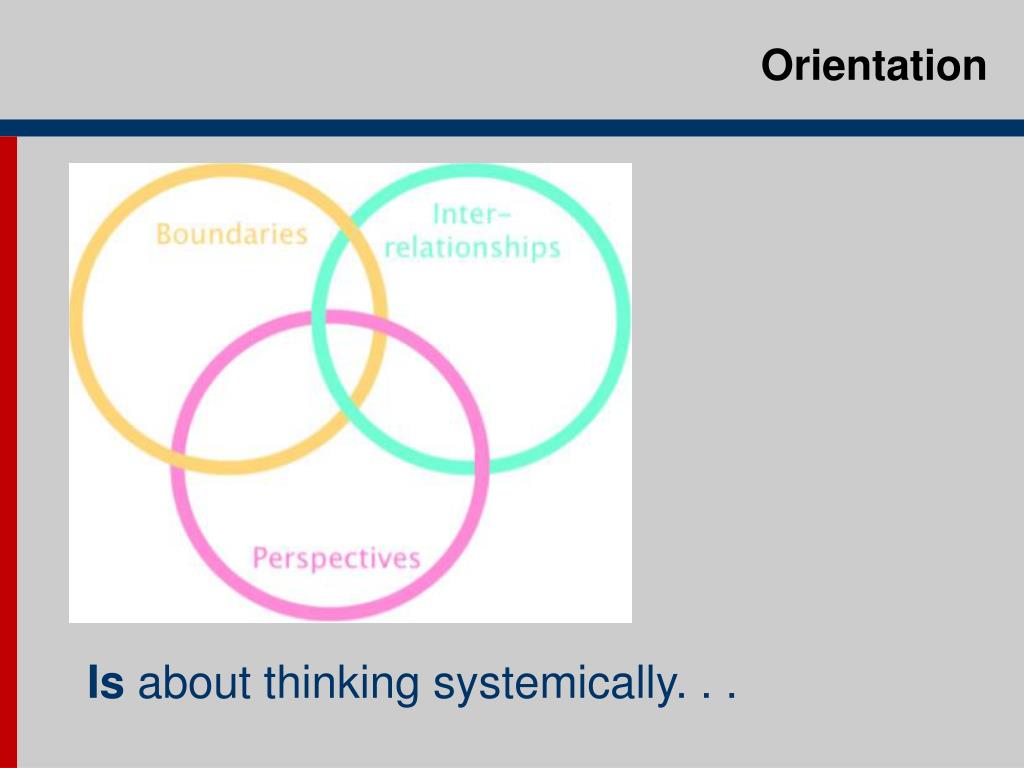 Orientation

Boundaries

Inter-relationships

Perspectives

Is about thinking systemically. . .